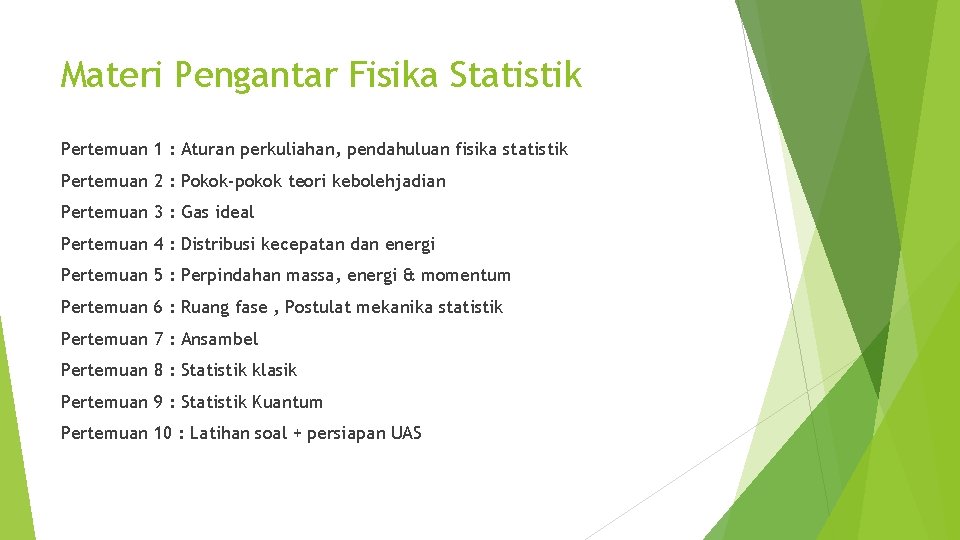 Materi Pengantar Fisika Statistik

Pertemuan 1 : Aturan perkuliahan, pendahuluan fisika statistik

Pertemuan 2 : Pokok-pokok teori kebolehjadian

Pertemuan 3 : Gas ideal

Pertemuan 4 : Distribusi kecepatan dan energi

Pertemuan 5 : Perpindahan massa, energi & momentum

Pertemuan 6 : Ruang fase , Postulat mekanika statistik

Pertemuan 7 : Ansambel

Pertemuan 8 : Statistik klasik

Pertemuan 9 : Statistik Kuantum

Pertemuan 10 : Latihan soal + persiapan UAS